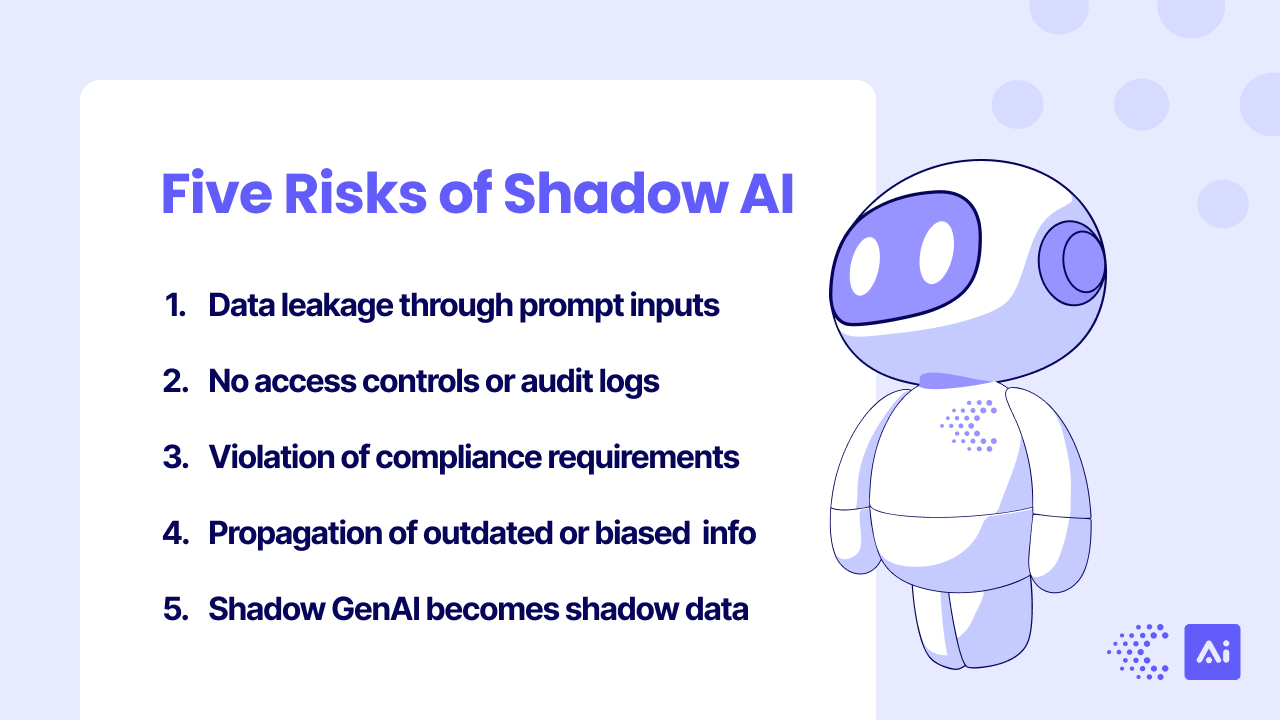 Five Risks of Shadow AI

1. Data leakage through prompt inputs
2. No access controls or audit logs
3. Violation of compliance requirements
4. Propagation of outdated or biased info
5. Shadow GenAI becomes shadow data

Ai